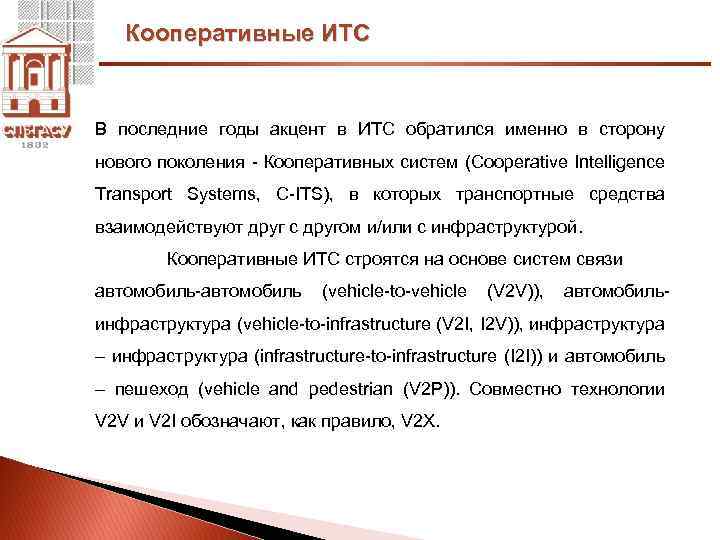 СПбГАСУ
1832

Кооперативные ИТС

В последние годы акцент в ИТС обратился именно в сторону нового поколения - Кооперативных систем (Cooperative Intelligence Transport Systems, C-ITS), в которых транспортные средства взаимодействуют друг с другом и/или с инфраструктурой.

Кооперативные ИТС строятся на основе систем связи автомобиль-автомобиль (vehicle-to-vehicle (V2V)), автомобиль-инфраструктура (vehicle-to-infrastructure (V2I, I2V)), инфраструктура – инфраструктура (infrastructure-to-infrastructure (I2I)) и автомобиль – пешеход (vehicle and pedestrian (V2P)). Совместно технологии V2V и V2I обозначают, как правило, V2X.